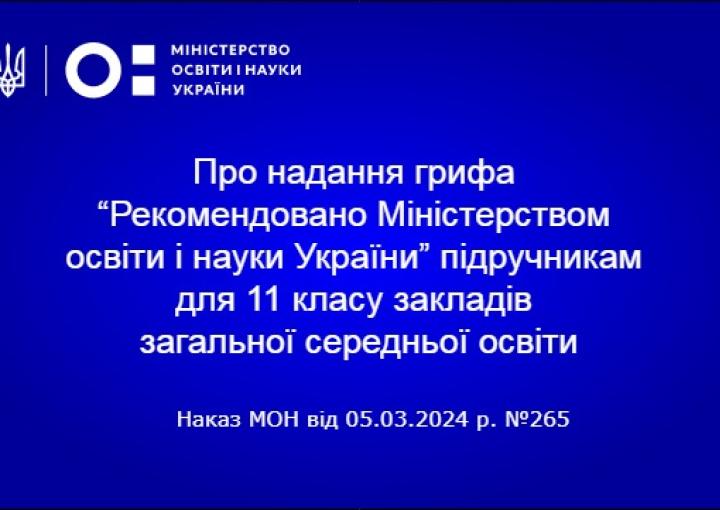 МІНІСТЕРСТВО
ОСВІТИ І НАУКИ
УКРАЇНИ

Про надання грифа “Рекомендовано Міністерством освіти і науки України” підручникам для 11 класу закладів загальної середньої освіти

Наказ МОН від 05.03.2024 р. №265